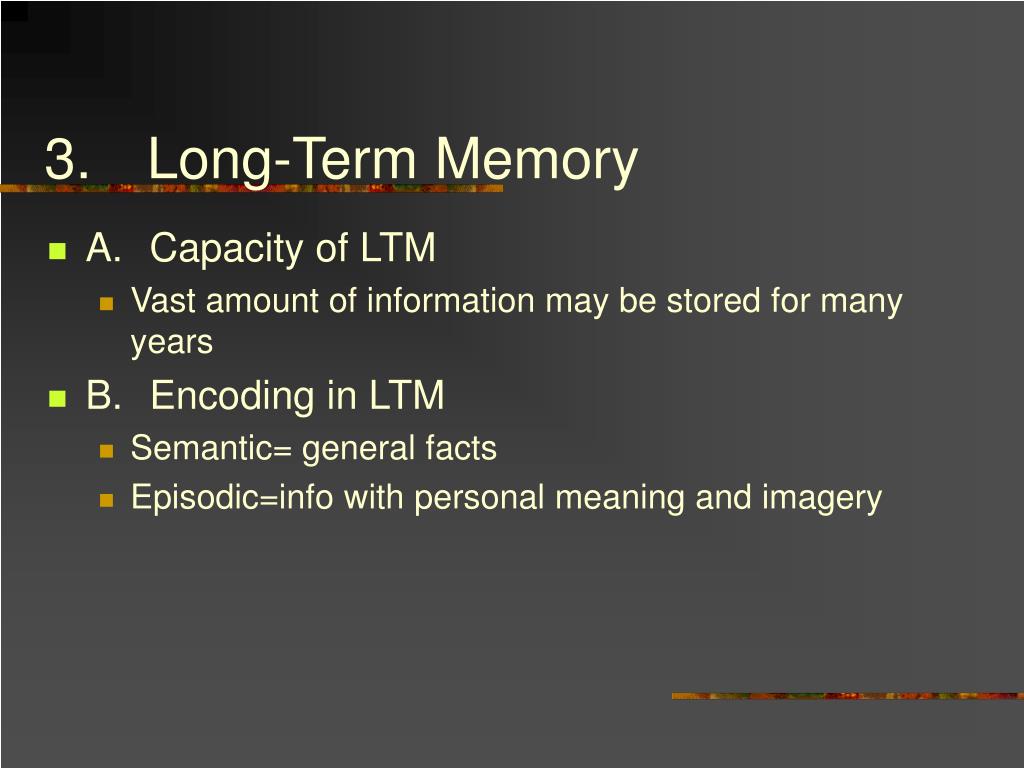 3. Long-Term Memory

A. Capacity of LTM
Vast amount of information may be stored for many years

B. Encoding in LTM
Semantic= general facts
Episodic=info with personal meaning and imagery